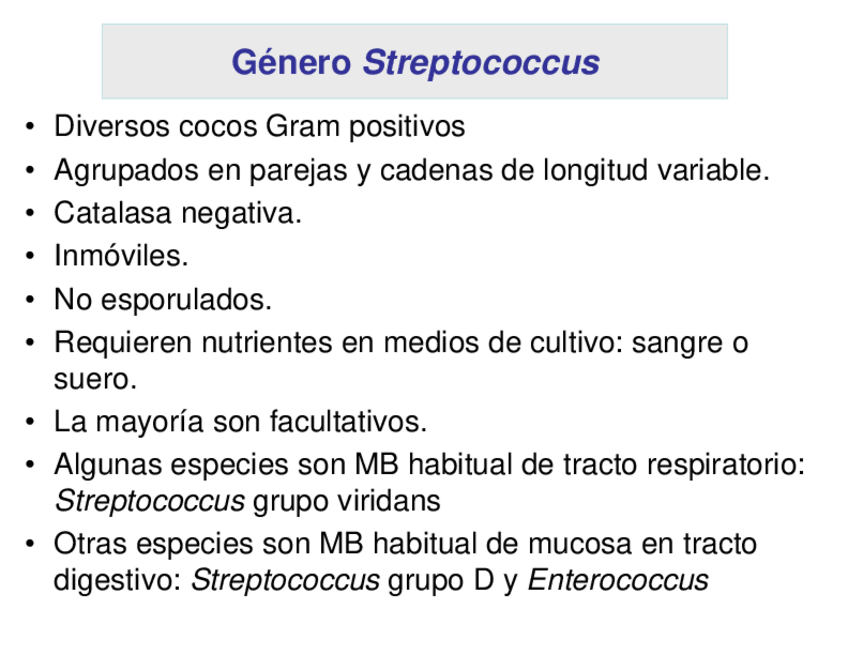 Género Streptococcus

• Diversos cocos Gram positivos
• Agrupados en parejas y cadenas de longitud variable.
• Catalasa negativa.
• Inmóviles.
• No esporulados.
• Requieren nutrientes en medios de cultivo: sangre o suero.
• La mayoría son facultativos.
• Algunas especies son MB habitual de tracto respiratorio: Streptococcus grupo viridans
• Otras especies son MB habitual de mucosa en tracto digestivo: Streptococcus grupo D y Enterococcus